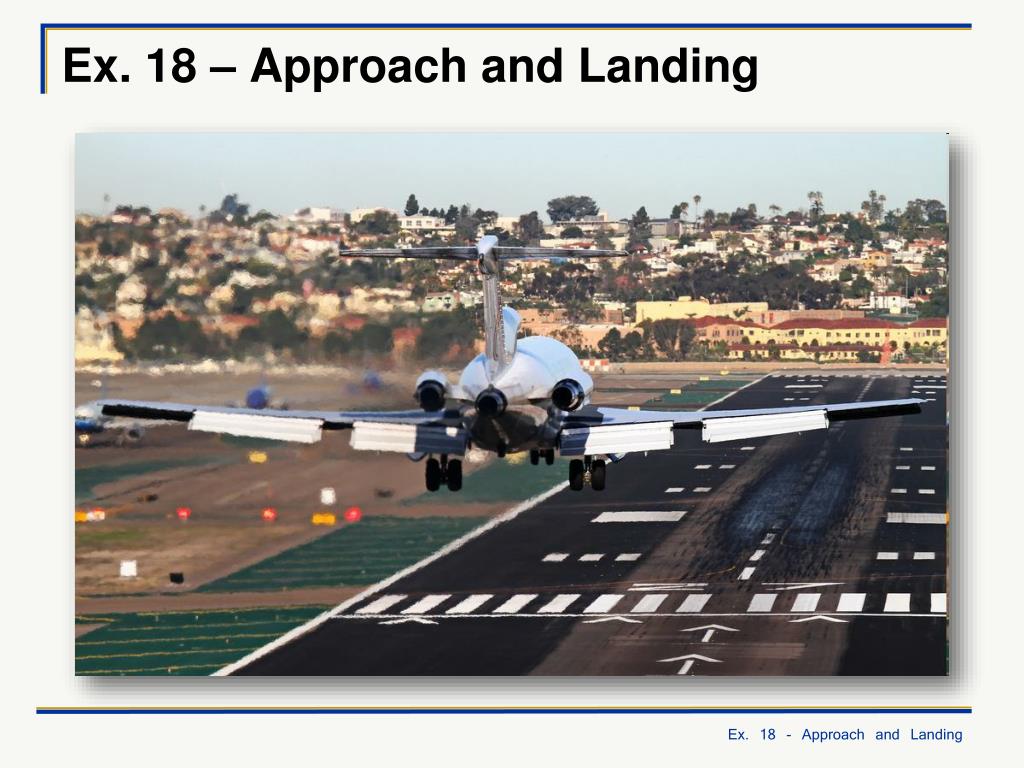 Ex. 18 – Approach and Landing

Ex. 18 - Approach and Landing